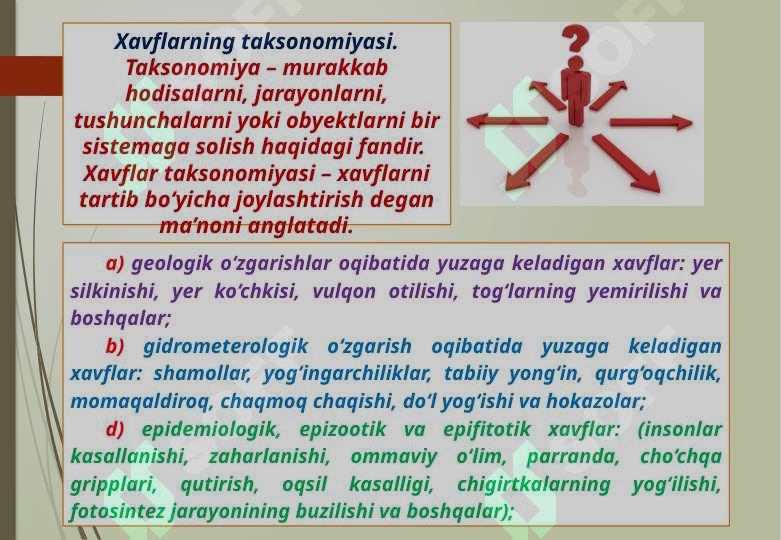 Xavflarning taksonomiyasi.
Taksonomiya – murakkab hodisalarni, jarayonlarni, tushunchalarni yoki obyektlarni bir sistemaga solish haqidagi fandir.
Xavflar taksonomiyasi – xavflarni tartib bo‘yicha joylashtirish degan ma’noni anglatadi.

a) geologik o‘zgarishlar oqibatida yuzaga keladigan xavflar: yer silkinishi, yer ko‘chkisi, vulqon otilishi, tog‘larning yemirilishi va boshqalar;

b) gidrometerologik o‘zgarish oqibatida yuzaga keladigan xavflar: shamollar, yog‘ingarchiliklar, tabiiy yong‘in, qurg‘oqchilik, momaqaldiroq, chaqmoq chaqishi, do‘l yog‘ishi va hokazolar;

d) epidemiologik, epizootik va epifitotik xavflar: (insonlar kasallanishi, zaharlanishi, ommaviy o‘lim, parranda, cho‘chqa gripplari, qutirish, oqsil kasalligi, chigirtkalarning yog‘ilishi, fotosintez jarayonining buzilishi va boshqalar);